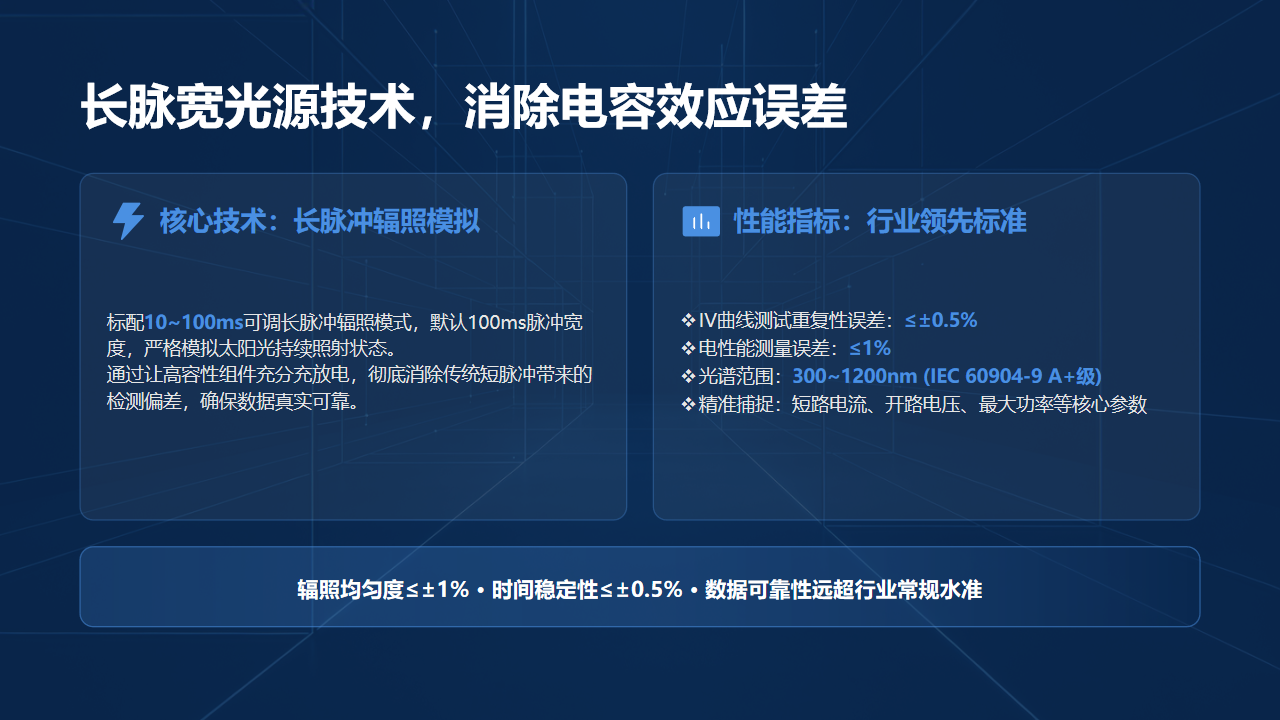 长脉宽光源技术，消除电容效应误差

核心技术：长脉冲辐照模拟

标配10~100ms可调长脉冲辐照模式，默认100ms脉冲宽度，严格模拟太阳光持续照射状态。
通过让高容性组件充分充放电，彻底消除传统短脉冲带来的检测偏差，确保数据真实可靠。

性能指标：行业领先标准

❖IV曲线测试重复性误差：≤±0.5%
❖电性能测量误差：≤1%
❖光谱范围：300~1200nm (IEC 60904-9 A+级)
❖精准捕捉：短路电流、开路电压、最大功率等核心参数

辐照均匀度≤±1% • 时间稳定性≤±0.5% • 数据可靠性远超行业常规水准